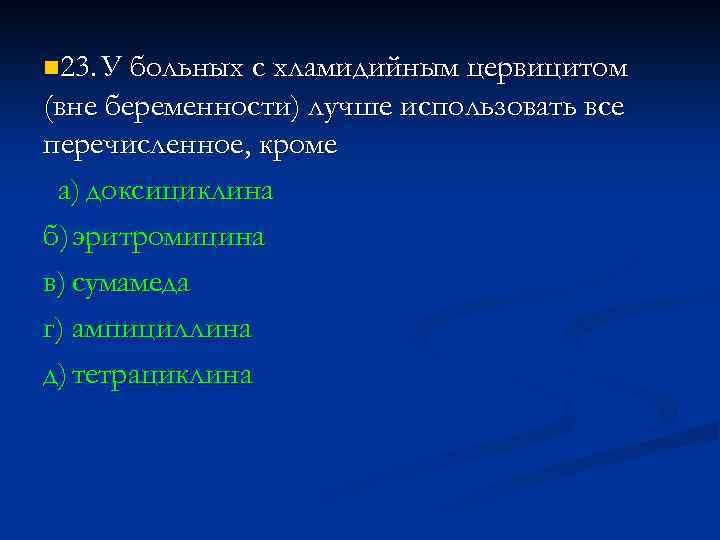 23. У больных с хламидийным цервицитом (вне беременности) лучше использовать все перечисленное, кроме

а) доксициклина

б) эритромицина

в) сумамеда

г) ампициллина

д) тетрациклина